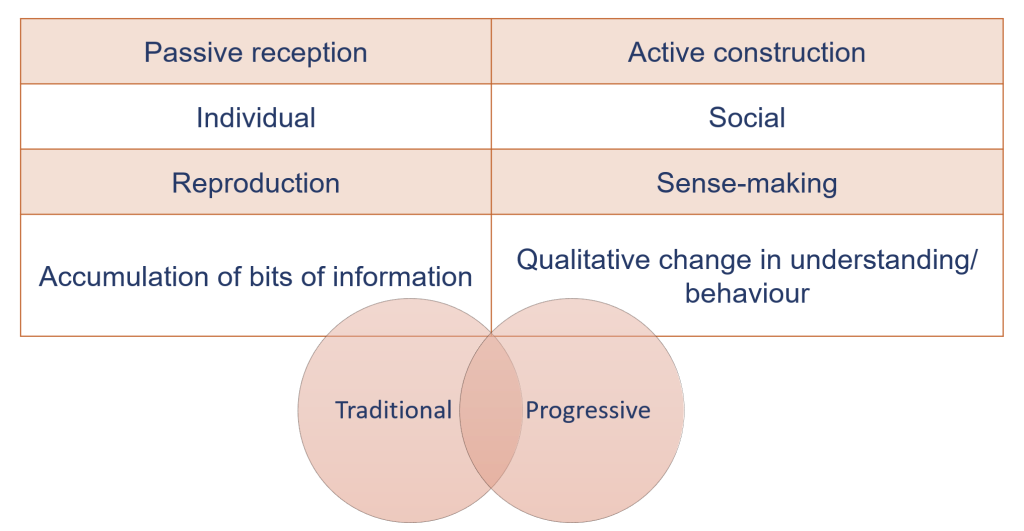 | Passive reception | Active construction |
|---|---|
| Individual | Social |
| Reproduction | Sense-making |
| Accumulation of bits of information | Qualitative change in understanding/ behaviour |

Traditional

Progressive